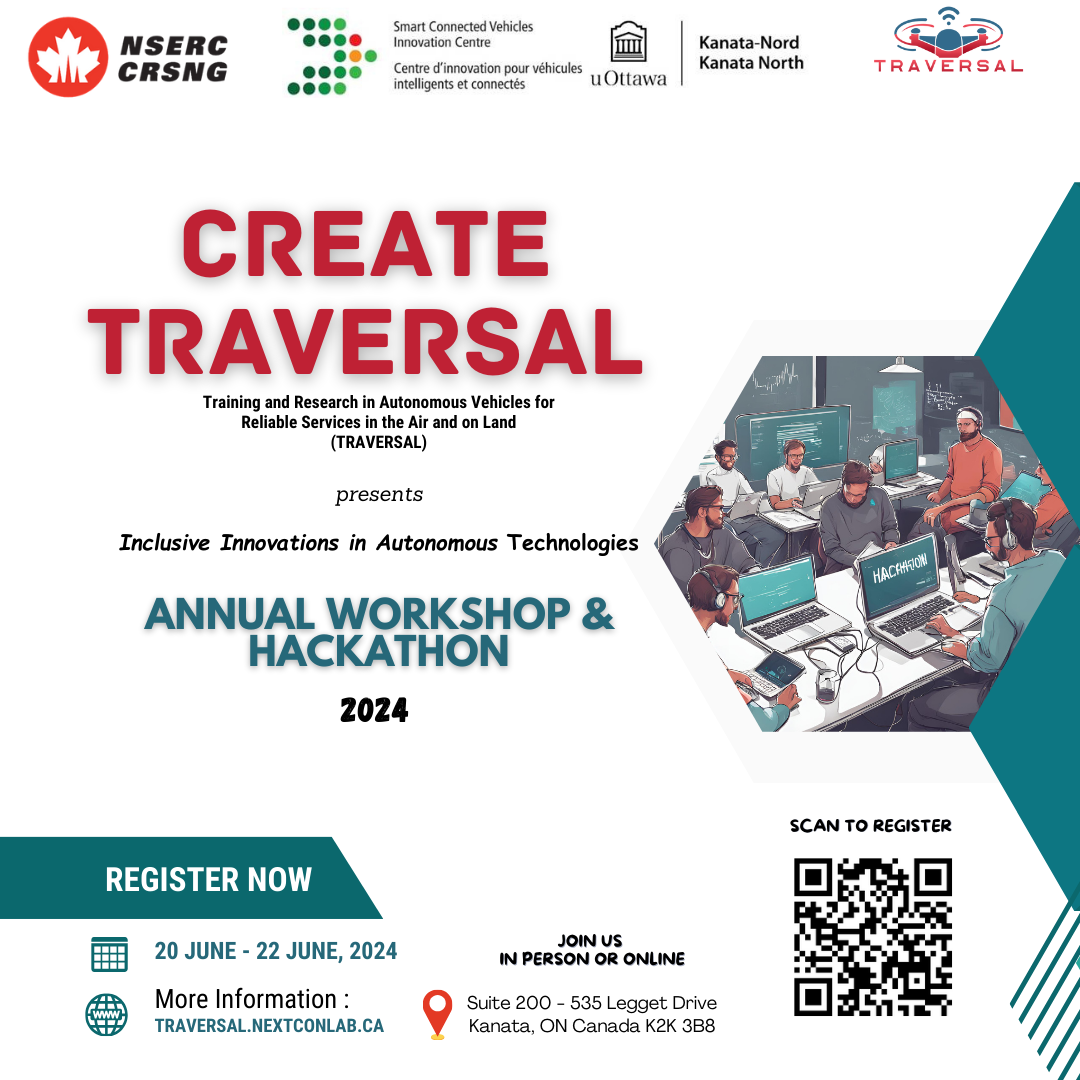 NSERC
CRSNG

Smart Connected Vehicles Innovation Centre
Centre d'innovation pour véhicules intelligents et connectés

uOttawa
Kanata-Nord
Kanata North

TRAVERSAL

CREATE TRAVERSAL

Training and Research in Autonomous Vehicles for Reliable Services in the Air and on Land (TRAVERSAL)

presents

Inclusive Innovations in Autonomous Technologies

ANNUAL WORKSHOP & HACKATHON

2024

HACKATHON

REGISTER NOW

20 JUNE - 22 JUNE, 2024

More Information :
TRAVERSAL.NEXTCONLAB.CA

WWW

JOIN US
IN PERSON OR ONLINE

Suite 200 - 535 Legget Drive
Kanata, ON Canada K2K 3B8

SCAN TO REGISTER